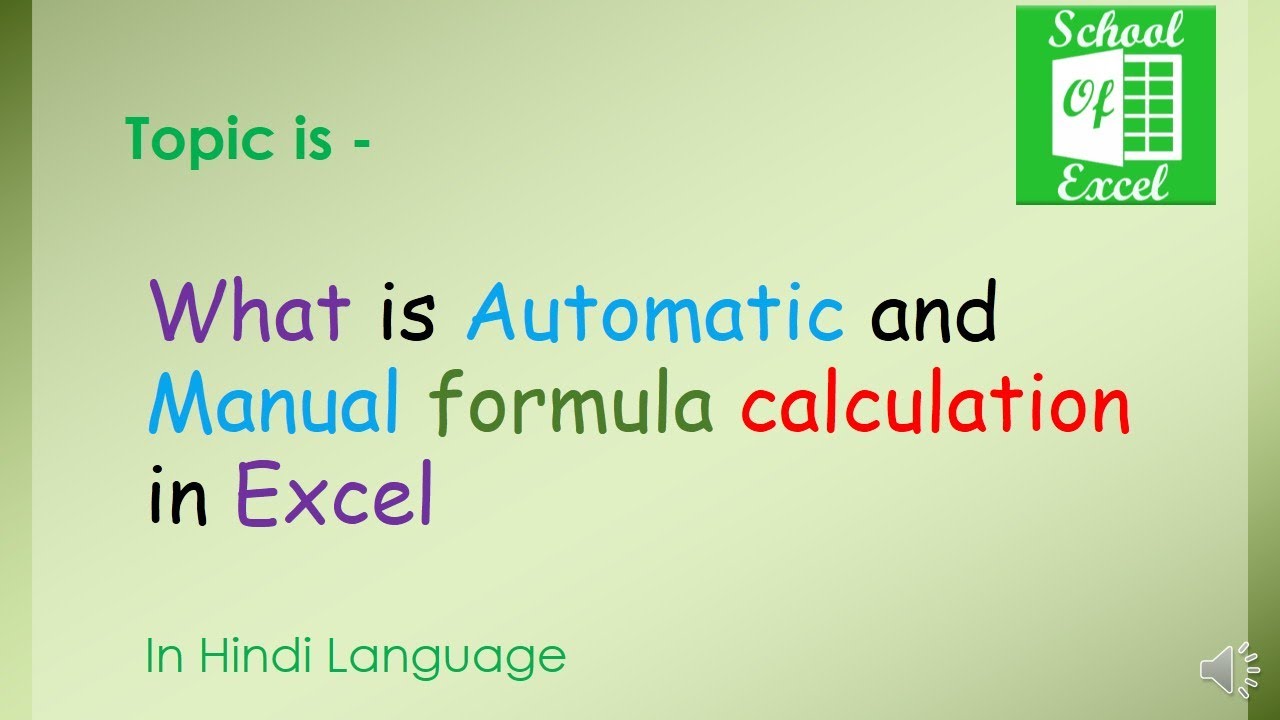 School Of Excel

Topic is -

What is Automatic and Manual formula calculation in Excel

In Hindi Language